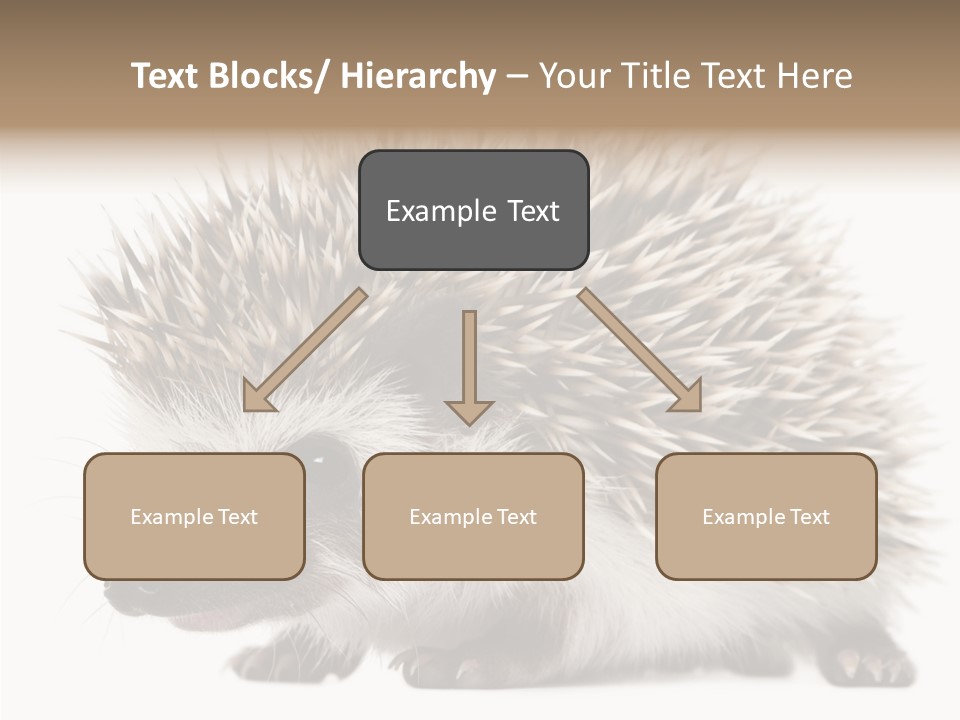 Text Blocks/ Hierarchy – Your Title Text Here

Example Text

Example Text

Example Text

Example Text